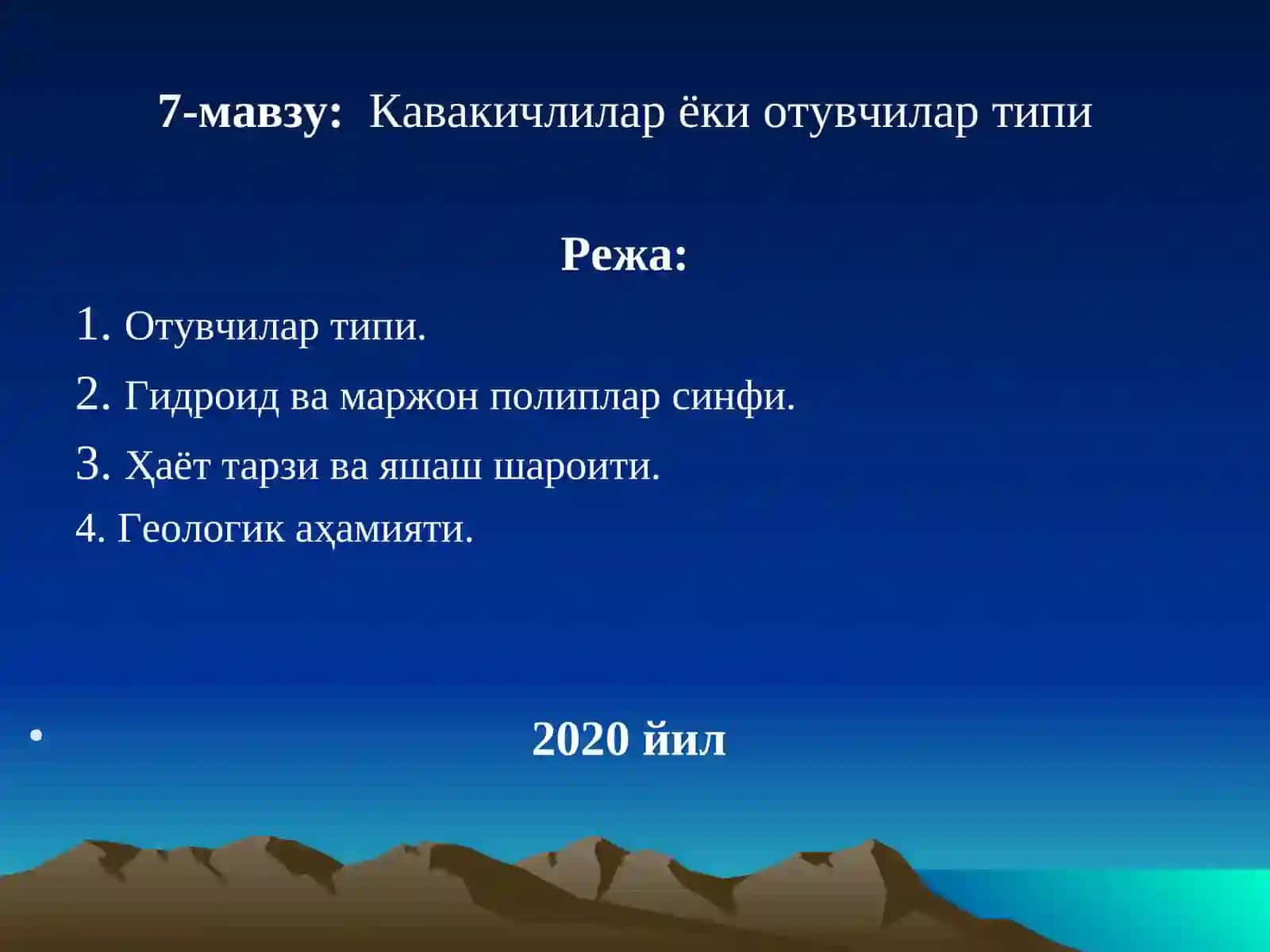 7-мавзу: Кавакичлилар ёки отувчилар типи

Режа:

1. Отувчилар типи.

2. Гидроид ва маржон полиплар синфи.

3. Ҳаёт тарзи ва яшаш шароити.

4. Геологик аҳамияти.

• 2020 йил